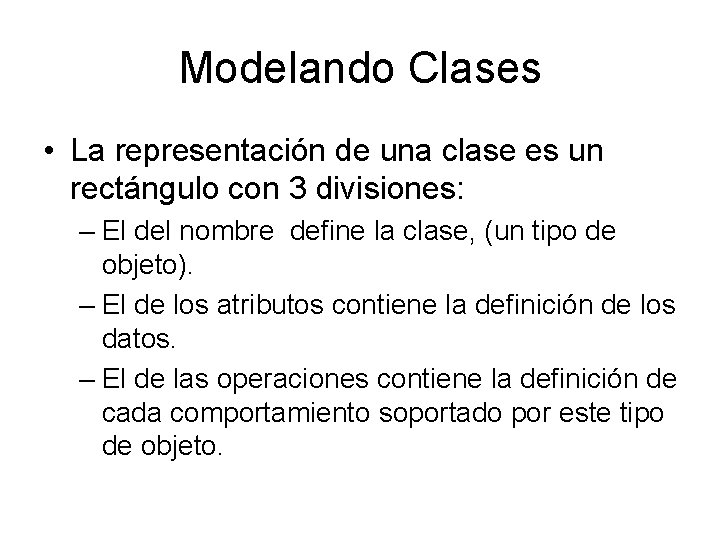 Modelando Clases

• La representación de una clase es un rectángulo con 3 divisiones:
– El del nombre define la clase, (un tipo de objeto).
– El de los atributos contiene la definición de los datos.
– El de las operaciones contiene la definición de cada comportamiento soportado por este tipo de objeto.